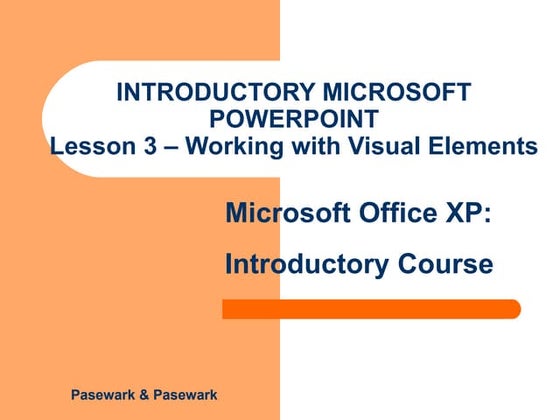 INTRODUCTORY MICROSOFT POWERPOINT
Lesson 3 – Working with Visual Elements

Microsoft Office XP:

Introductory Course

Pasewark & Pasewark